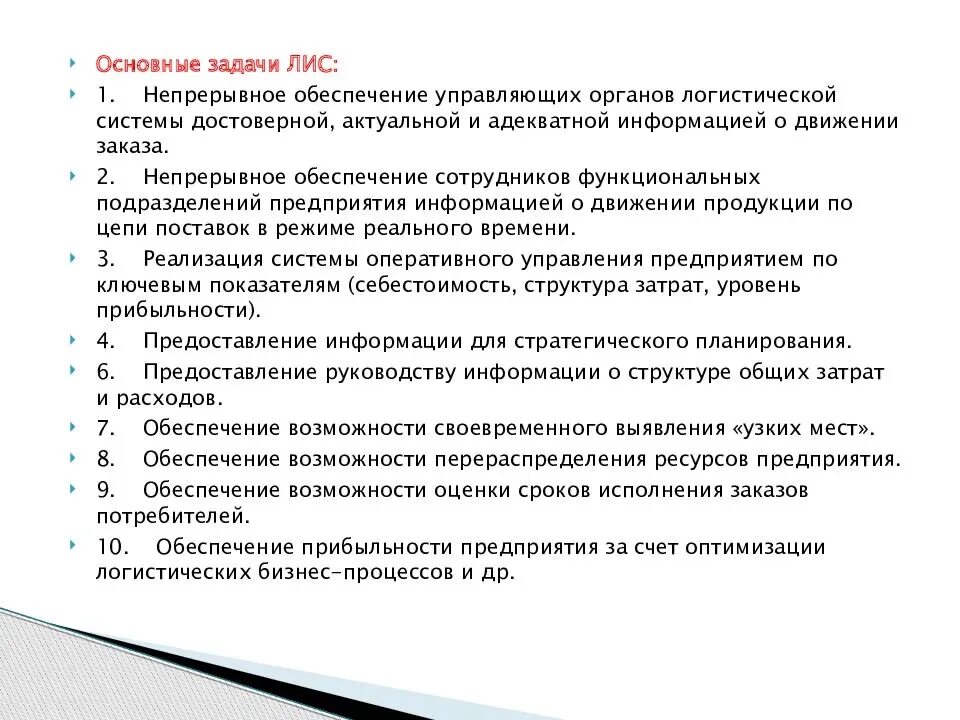 Основные задачи ЛИС:

1. Непрерывное обеспечение управляющих органов логистической системы достоверной, актуальной и адекватной информацией о движении заказа.

2. Непрерывное обеспечение сотрудников функциональных подразделений предприятия информацией о движении продукции по цепи поставок в режиме реального времени.

3. Реализация системы оперативного управления предприятием по ключевым показателям (себестоимость, структура затрат, уровень прибыльности).

4. Предоставление информации для стратегического планирования.

6. Предоставление руководству информации о структуре общих затрат и расходов.

7. Обеспечение возможности своевременного выявления «узких мест».

8. Обеспечение возможности перераспределения ресурсов предприятия.

9. Обеспечение возможности оценки сроков исполнения заказов потребителей.

10. Обеспечение прибыльности предприятия за счет оптимизации логистических бизнес-процессов и др.